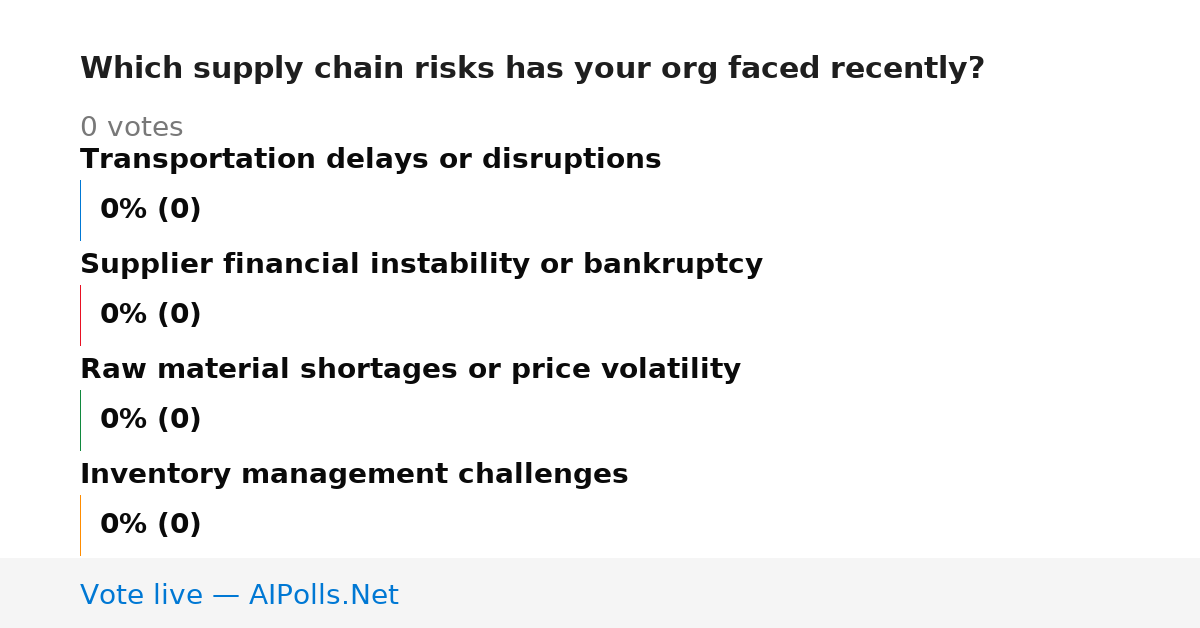 Which supply chain risks has your org faced recently?

0 votes

Transportation delays or disruptions

0% (0)

Supplier financial instability or bankruptcy

0% (0)

Raw material shortages or price volatility

0% (0)

Inventory management challenges

0% (0)

Vote live — AIPolls.Net